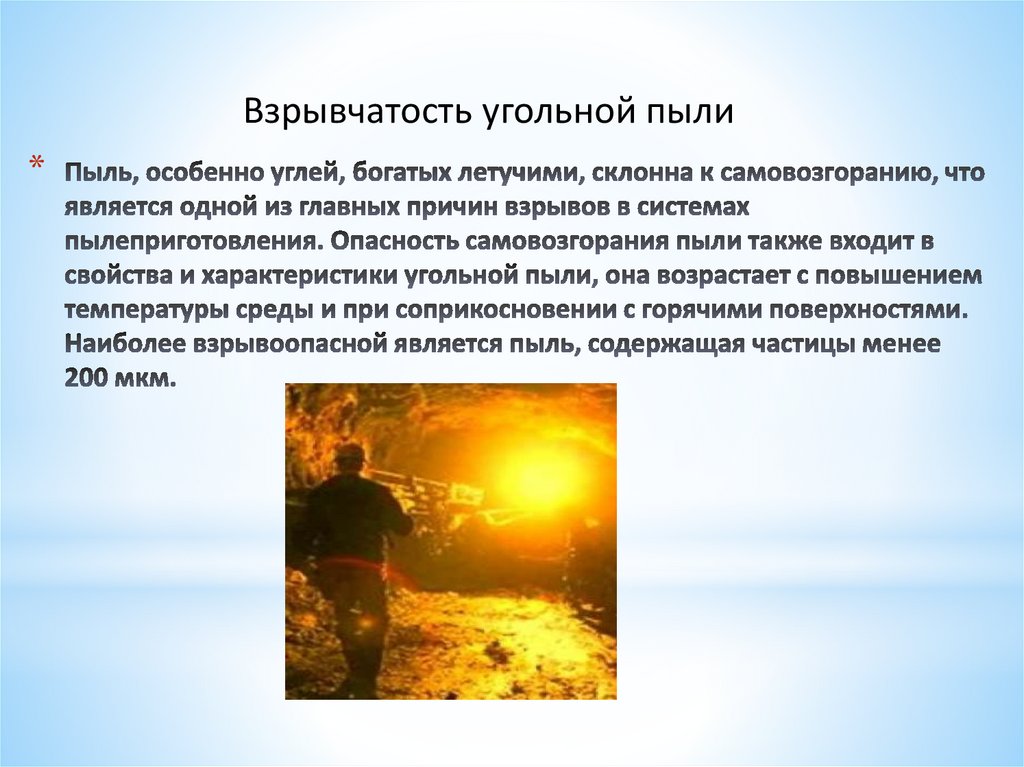 Взрывчатость угольной пыли

* Пыль, особенно углей, богатых летучими, склонна к самовозгоранию, что является одной из главных причин взрывов в системах пылеприготовления. Опасность самовозгорания пыли также входит в свойства и характеристики угольной пыли, она возрастает с повышением температуры среды и при соприкосновении с горячими поверхностями. Наиболее взрывоопасной является пыль, содержащая частицы менее 200 мкм.